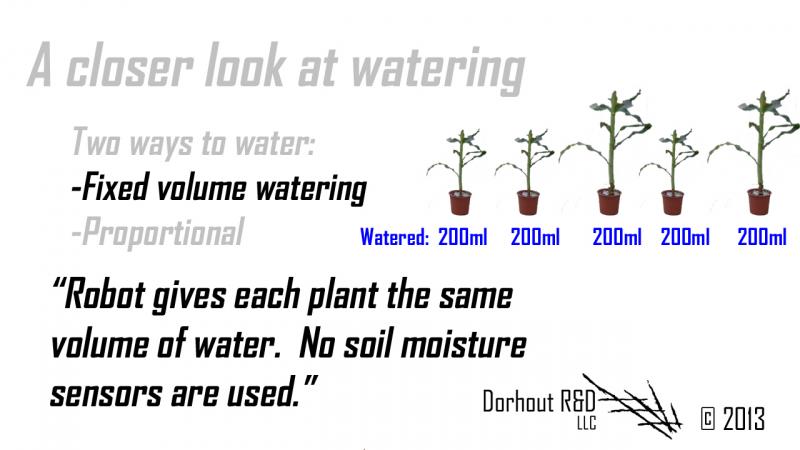 A closer look at watering

Two ways to water:
-Fixed volume watering
-Proportional

Watered: 200ml 200ml 200ml 200ml 200ml

"Robot gives each plant the same volume of water. No soil moisture sensors are used."

Dorhout R&D LLC

© 2013